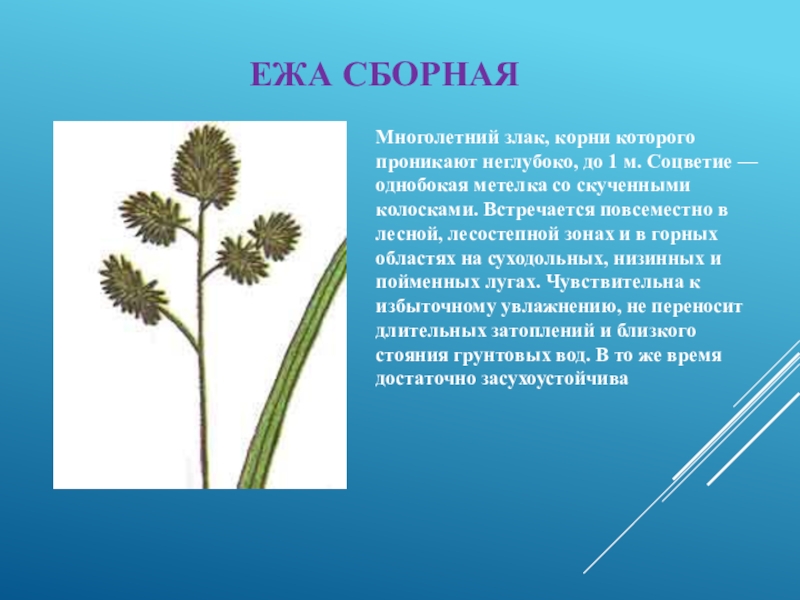 ЕЖА СБОРНАЯ

Многолетний злак, корни которого проникают неглубоко, до 1 м. Соцветие — однобокая метелка со скученными колосками. Встречается повсеместно в лесной, лесостепной зонах и в горных областях на суходольных, низинных и пойменных лугах. Чувствительна к избыточному увлажнению, не переносит длительных затоплений и близкого стояния грунтовых вод. В то же время достаточно засухоустойчива